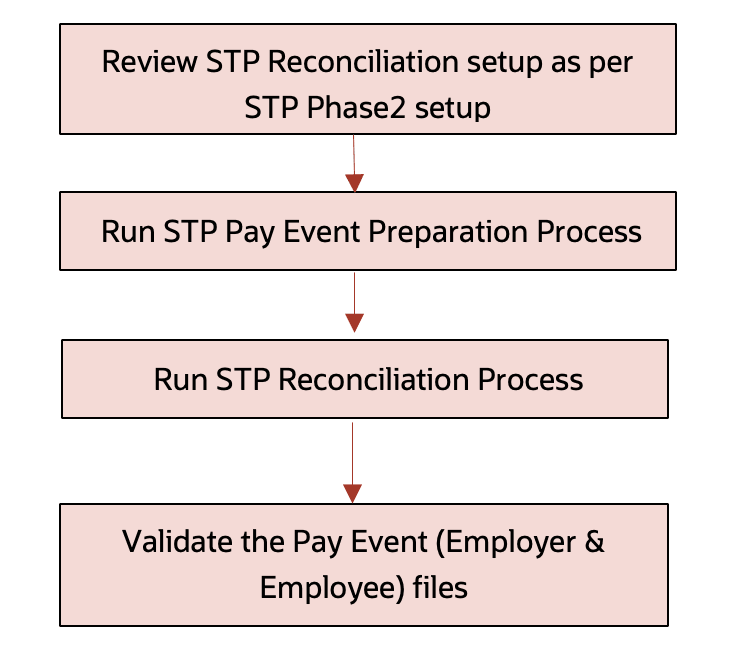 Review STP Reconciliation setup as per STP Phase2 setup

Run STP Pay Event Preparation Process

Run STP Reconciliation Process

Validate the Pay Event (Employer & Employee) files